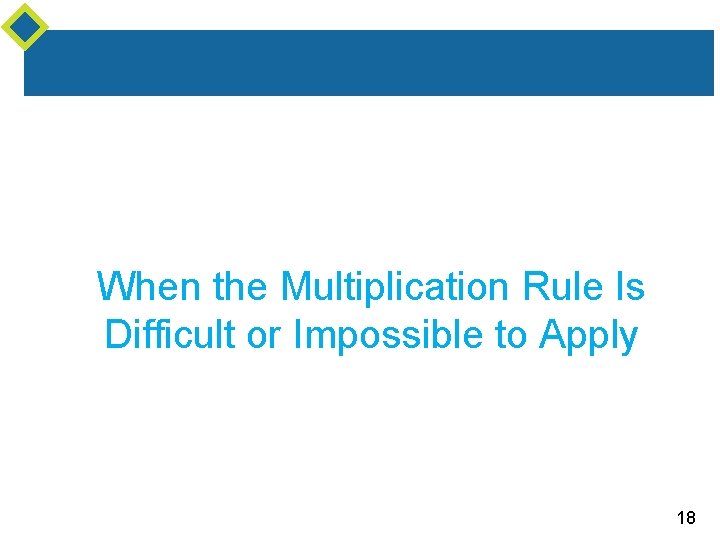 When the Multiplication Rule Is Difficult or Impossible to Apply

18